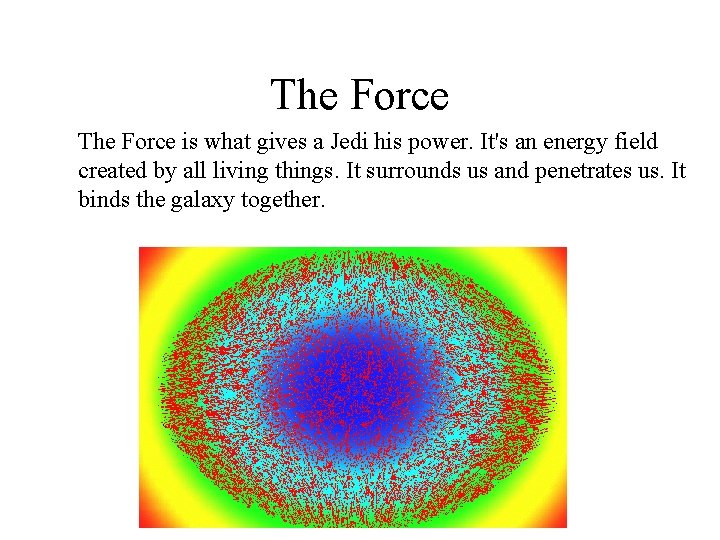 The Force

The Force is what gives a Jedi his power. It's an energy field created by all living things. It surrounds us and penetrates us. It binds the galaxy together.